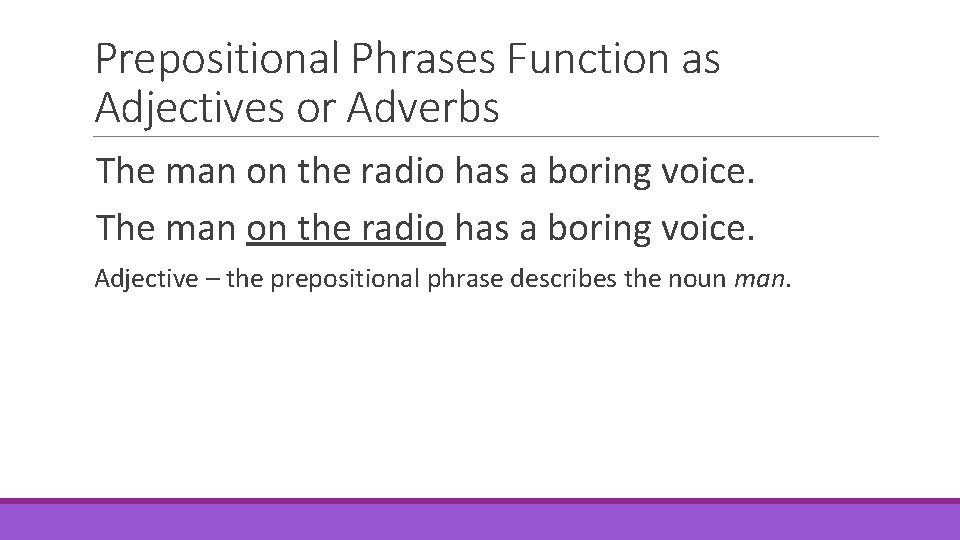 Prepositional Phrases Function as Adjectives or Adverbs

The man on the radio has a boring voice.

The man on the radio has a boring voice.

Adjective – the prepositional phrase describes the noun man.